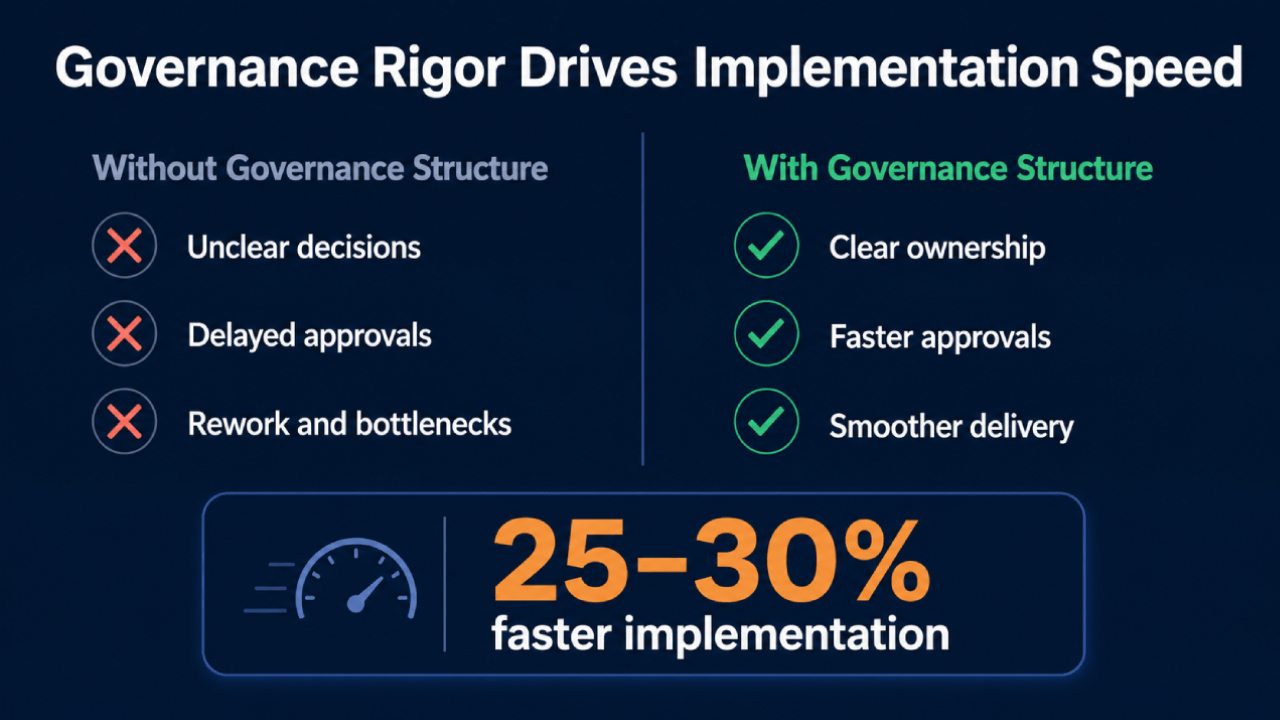 Governance Rigor Drives Implementation Speed

Without Governance Structure

Unclear decisions

Delayed approvals

Rework and bottlenecks

With Governance Structure

Clear ownership

Faster approvals

Smoother delivery

25–30%
faster implementation